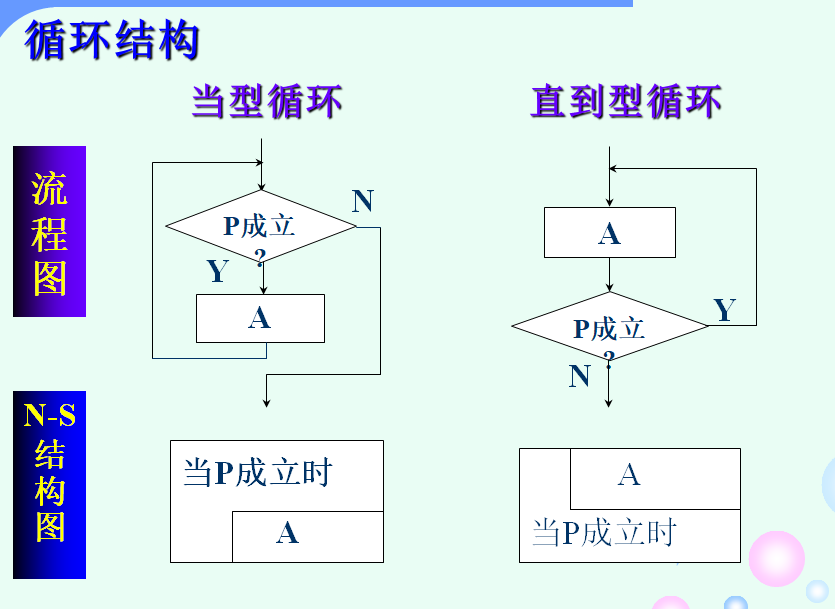 循环结构

当型循环

直到型循环

流程图

P成立?

N

Y

A

A

P成立?

Y

N

N-S结构图

当P成立时

A

A

当P成立时